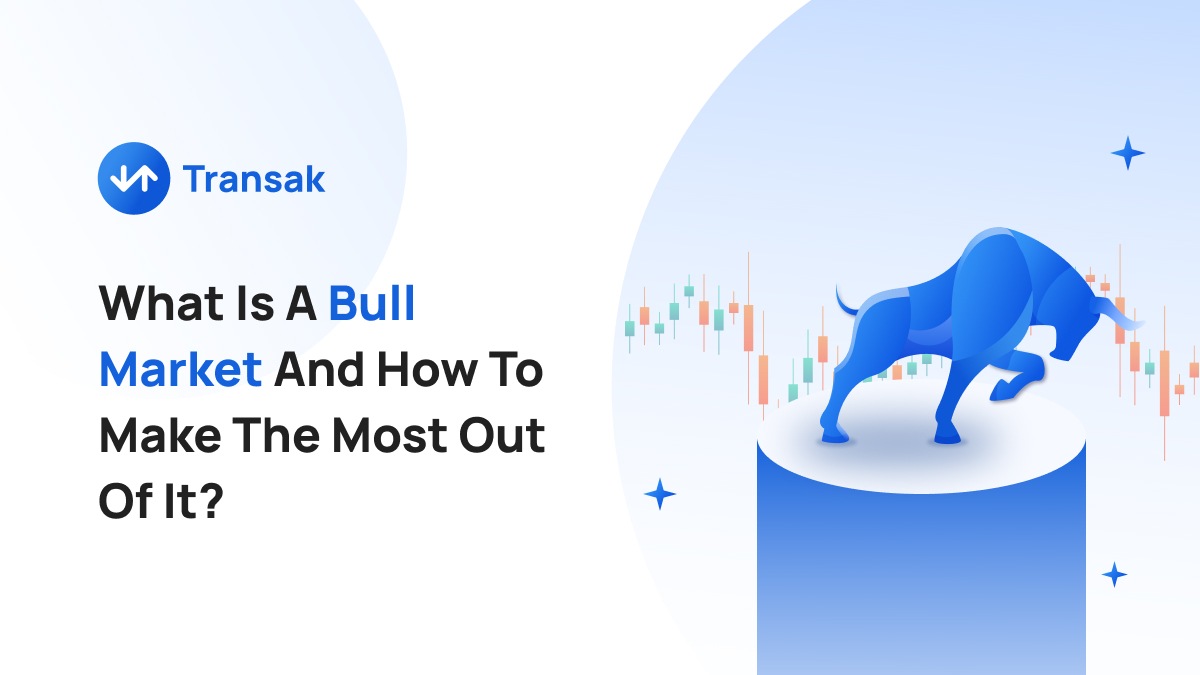 Transak

What Is A Bull Market And How To Make The Most Out Of It?